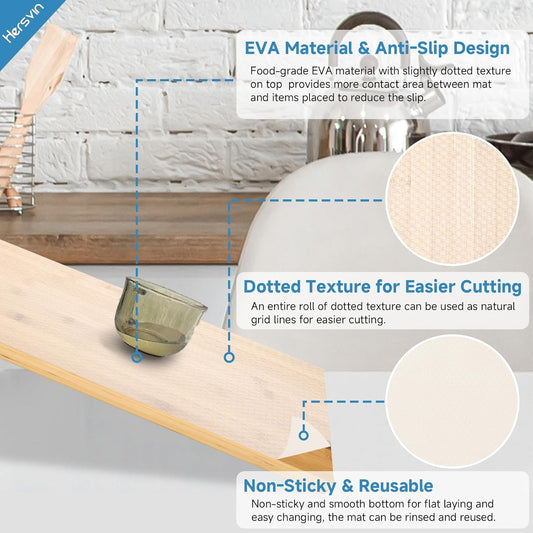 Hersvin

EVA Material & Anti-Slip Design
Food-grade EVA material with slightly dotted texture on top provides more contact area between mat and items placed to reduce the slip.

Dotted Texture for Easier Cutting
An entire roll of dotted texture can be used as natural grid lines for easier cutting.

Non-Sticky & Reusable
Non-sticky and smooth bottom for flat laying and easy changing, the mat can be rinsed and reused.